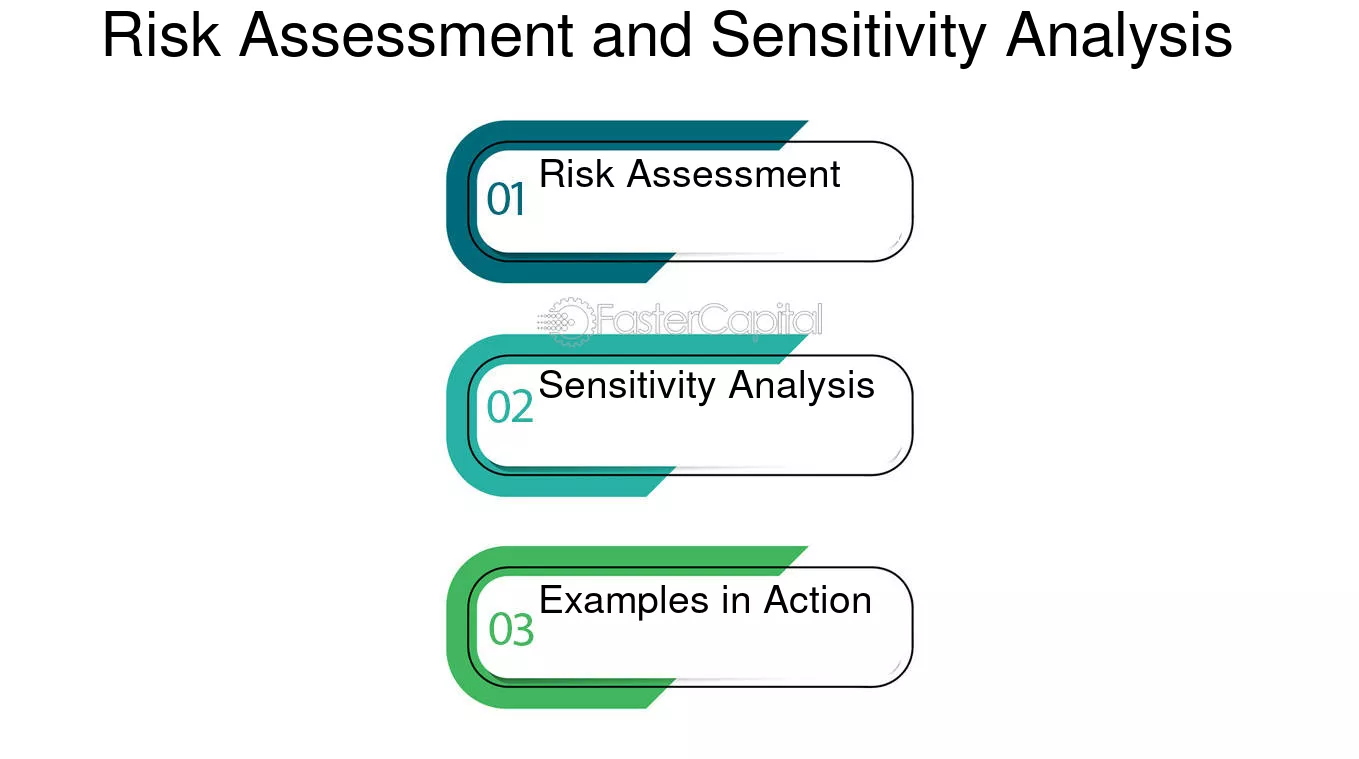 Risk Assessment and Sensitivity Analysis

01 Risk Assessment

FasterCapital

02 Sensitivity Analysis

03 Examples in Action